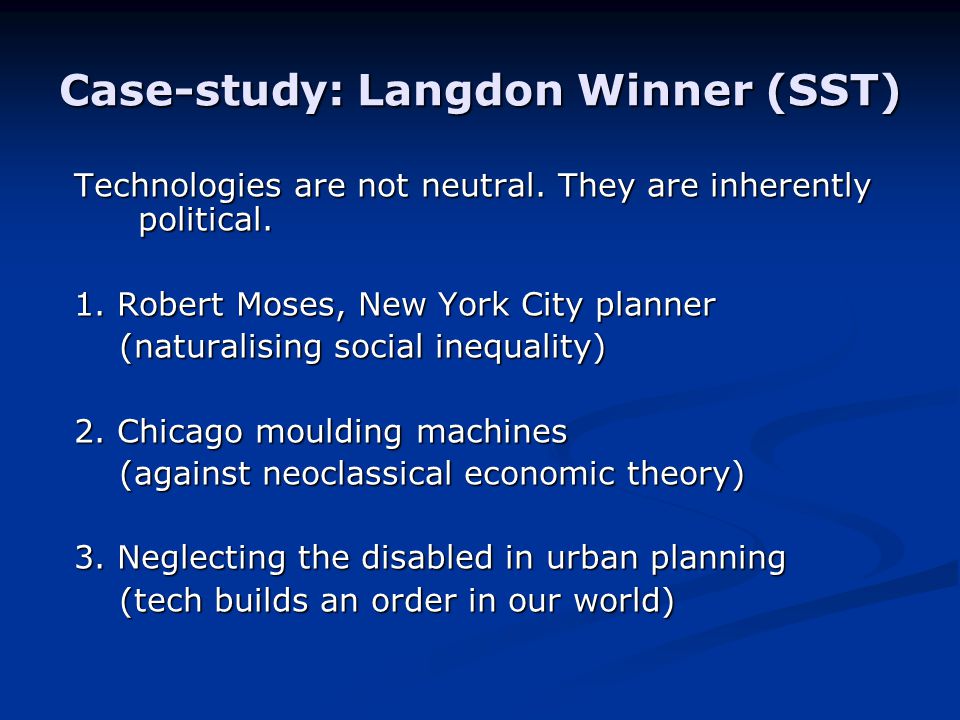 Case-study: Langdon Winner (SST)

Technologies are not neutral. They are inherently political.

1. Robert Moses, New York City planner
(naturalising social inequality)

2. Chicago moulding machines
(against neoclassical economic theory)

3. Neglecting the disabled in urban planning
(tech builds an order in our world)